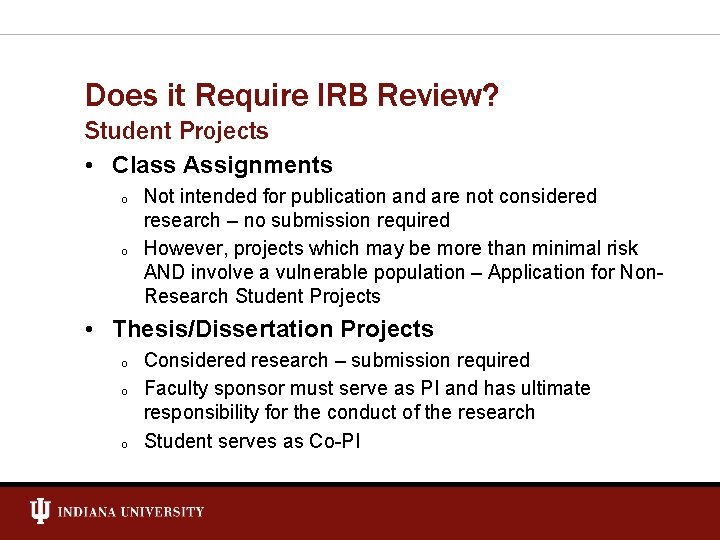 Does it Require IRB Review?
Student Projects

• Class Assignments
  o Not intended for publication and are not considered research – no submission required
  o However, projects which may be more than minimal risk AND involve a vulnerable population – Application for Non-Research Student Projects
• Thesis/Dissertation Projects
  o Considered research – submission required
  o Faculty sponsor must serve as PI and has ultimate responsibility for the conduct of the research
  o Student serves as Co-PI

INDIANA UNIVERSITY